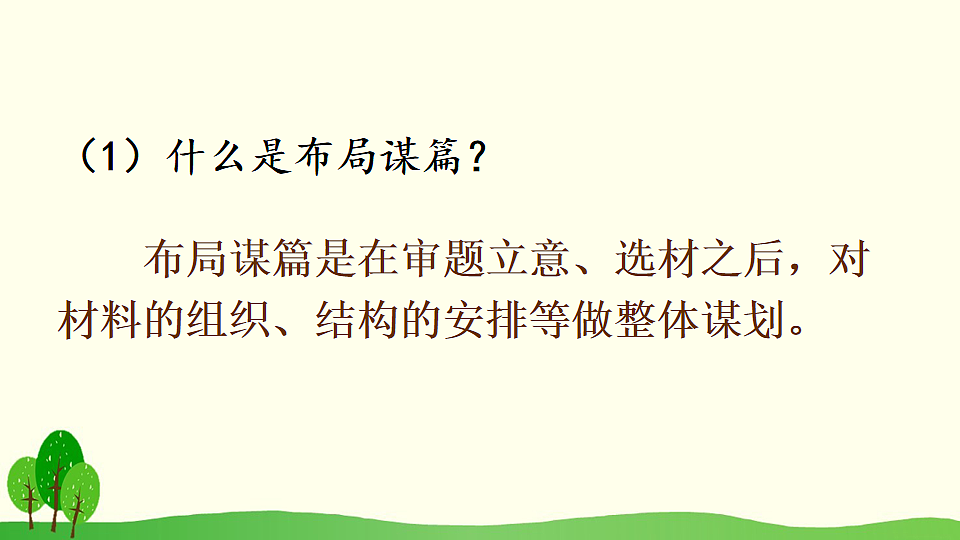 （1）什么是布局谋篇？

布局谋篇是在审题立意、选材之后，对材料的组织、结构的安排等做整体谋划。